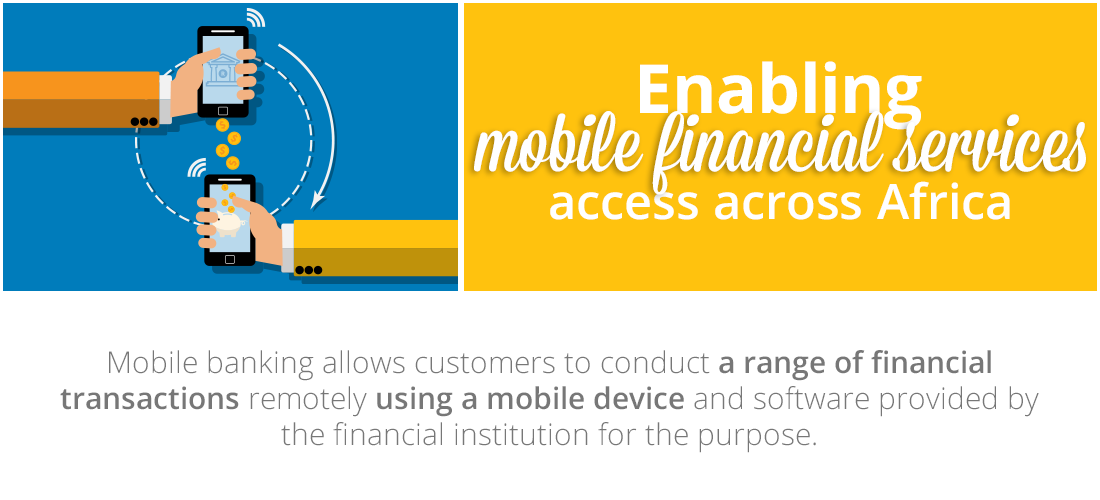 Enabling
mobile financial services
access across Africa

Mobile banking allows customers to conduct a range of financial transactions remotely using a mobile device and software provided by the financial institution for the purpose.